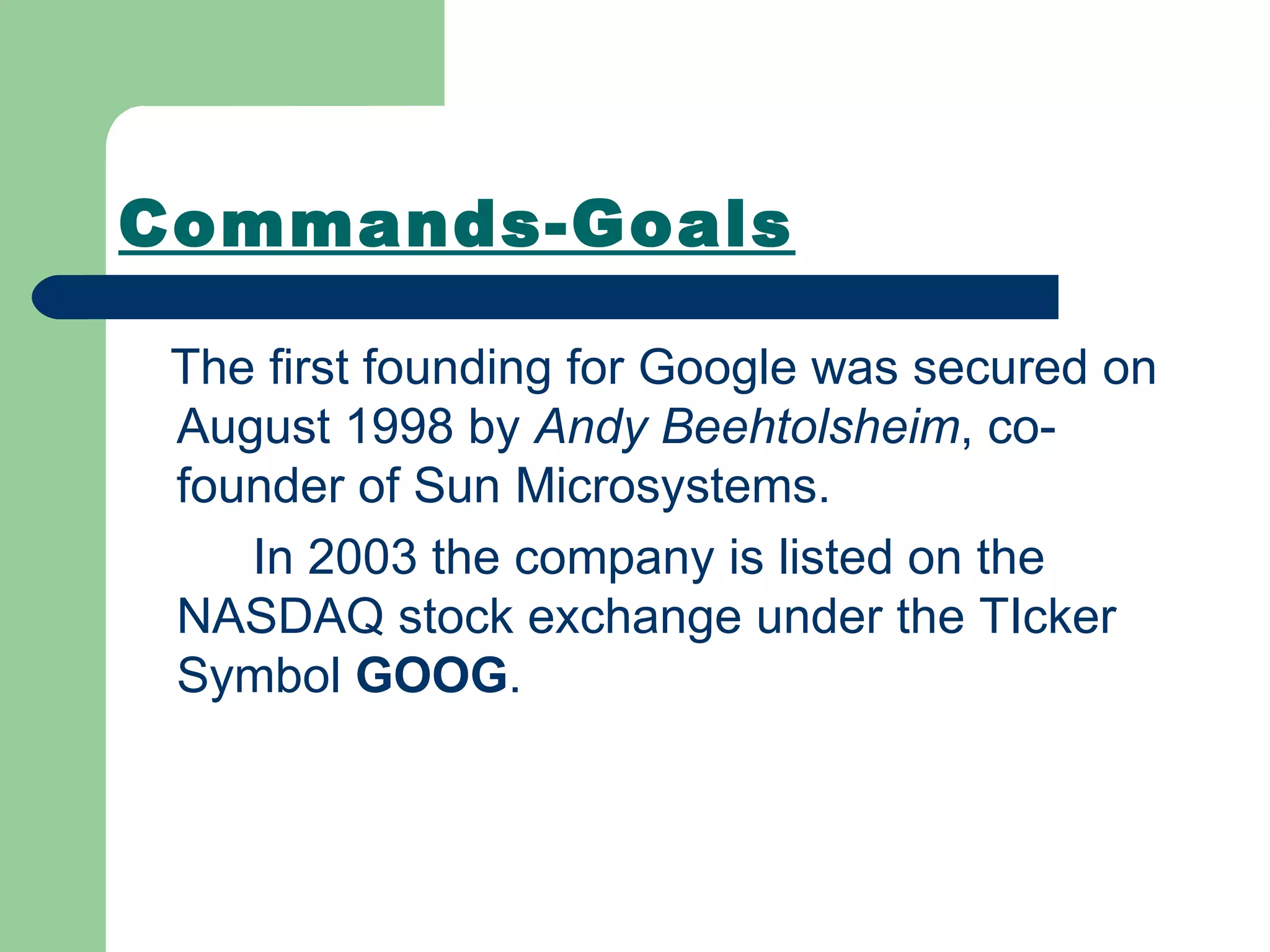 Commands-Goals

The first founding for Google was secured on August 1998 by Andy Beehtolsheim, co-founder of Sun Microsystems.

In 2003 the company is listed on the NASDAQ stock exchange under the TIcker Symbol GOOG.